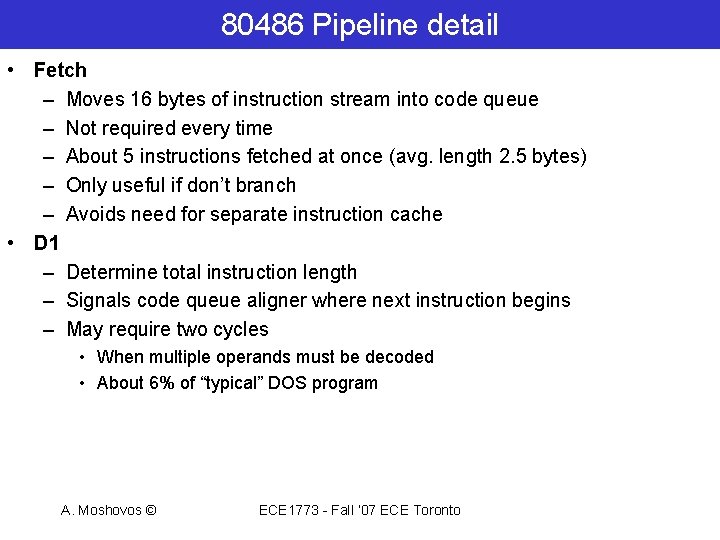 80486 Pipeline detail

• Fetch
– Moves 16 bytes of instruction stream into code queue
– Not required every time
– About 5 instructions fetched at once (avg. length 2.5 bytes)
– Only useful if don't branch
– Avoids need for separate instruction cache
• D1
– Determine total instruction length
– Signals code queue aligner where next instruction begins
– May require two cycles
• When multiple operands must be decoded
• About 6% of "typical" DOS program

A. Moshovos ©

ECE1773 - Fall '07 ECE Toronto